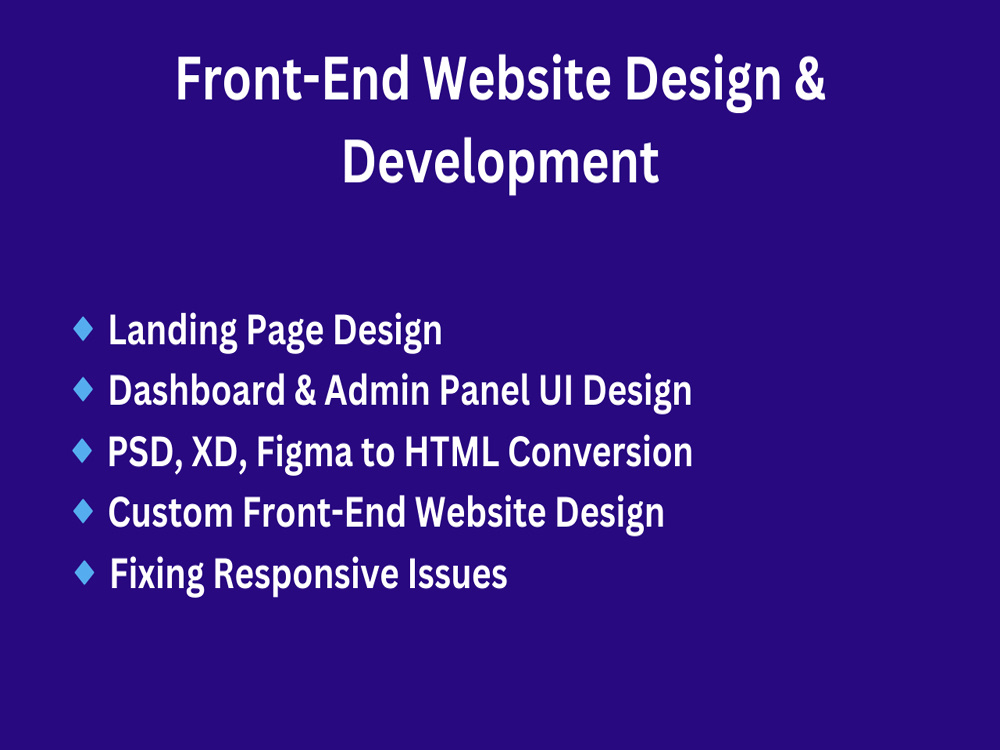 Front-End Website Design & Development

♦ Landing Page Design
♦ Dashboard & Admin Panel UI Design
♦ PSD, XD, Figma to HTML Conversion
♦ Custom Front-End Website Design
♦ Fixing Responsive Issues